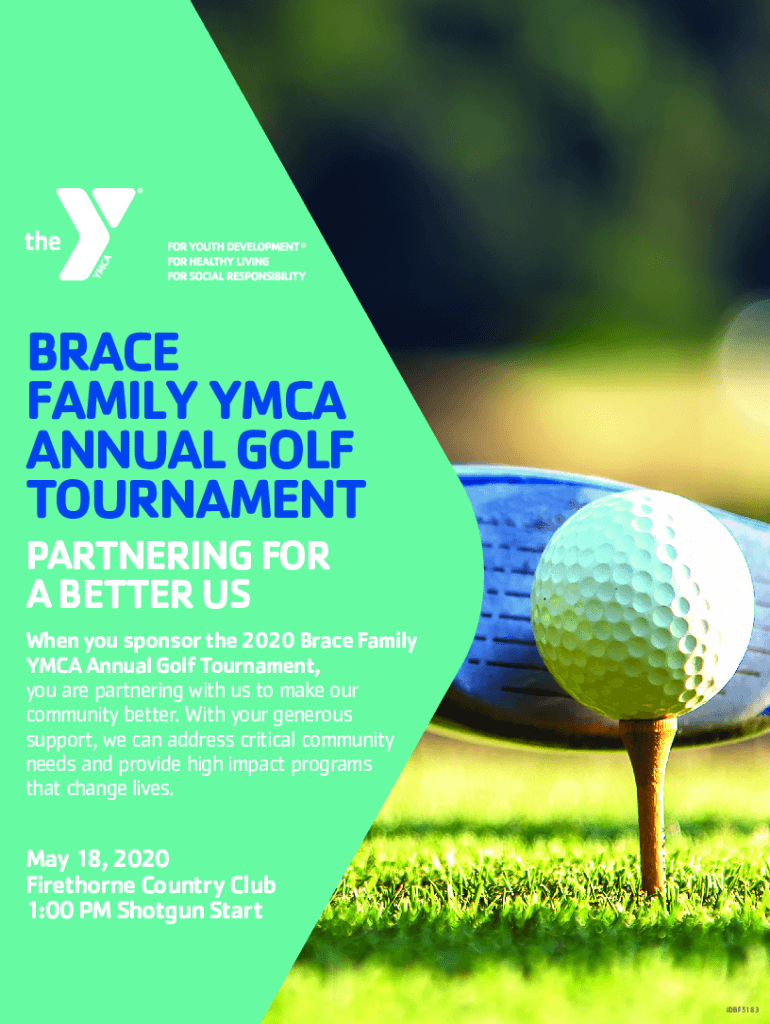 the YMCA

FOR YOUTH DEVELOPMENT®
FOR HEALTHY LIVING
FOR SOCIAL RESPONSIBILITY

BRACE FAMILY YMCA ANNUAL GOLF TOURNAMENT

PARTNERING FOR A BETTER US

When you sponsor the 2020 Brace Family YMCA Annual Golf Tournament, you are partnering with us to make our community better. With your generous support, we can address critical community needs and provide high impact programs that change lives.

May 18, 2020
Firethorne Country Club
1:00 PM Shotgun Start

IDBF5183